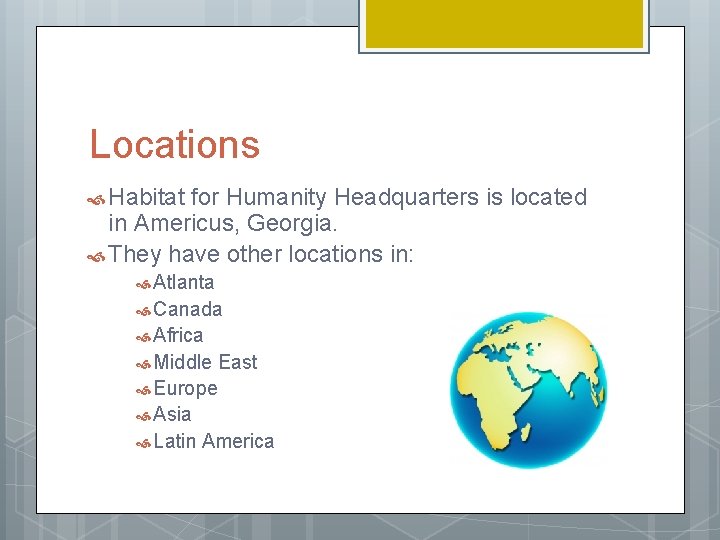 Locations

Habitat for Humanity Headquarters is located in Americus, Georgia.

They have other locations in:

Atlanta

Canada

Africa

Middle East

Europe

Asia

Latin America